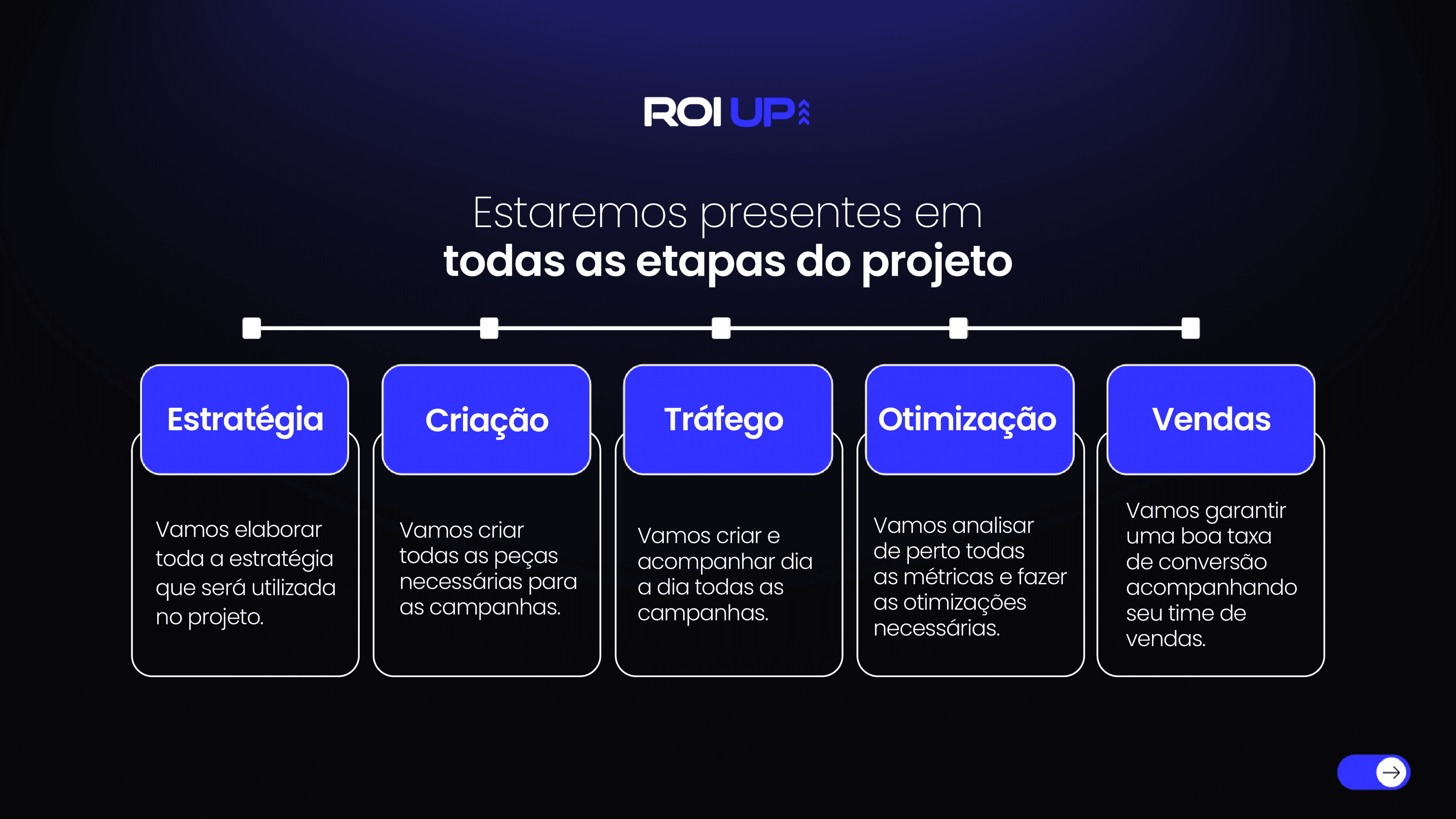 ROI UP

Estaremos presentes em
todas as etapas do projeto

Estratégia

Vamos elaborar toda a estratégia que será utilizada no projeto.

Criação

Vamos criar todas as peças necessárias para as campanhas.

Tráfego

Vamos criar e acompanhar dia a dia todas as campanhas.

Otimização

Vamos analisar de perto todas as métricas e fazer as otimizações necessárias.

Vendas

Vamos garantir uma boa taxa de conversão acompanhando seu time de vendas.